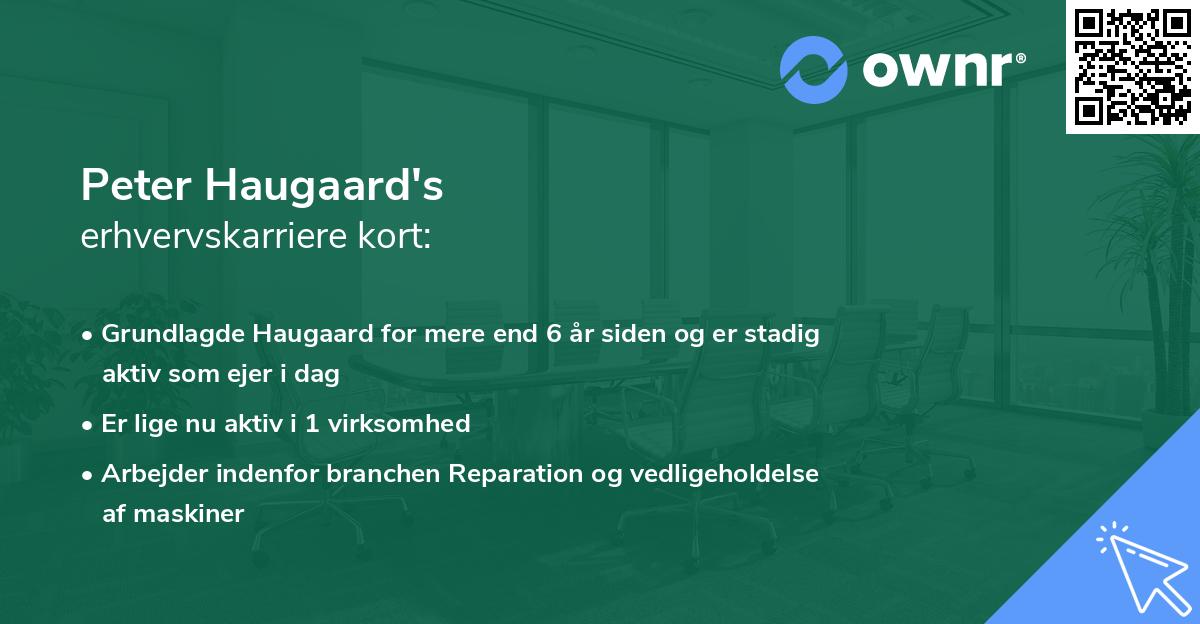 ownr®

Peter Haugaard's
erhvervskarriere kort:

• Grundlagde Haugaard for mere end 6 år siden og er stadig aktiv som ejer i dag
• Er lige nu aktiv i 1 virksomhed
• Arbejder indenfor branchen Reparation og vedligeholdelse af maskiner